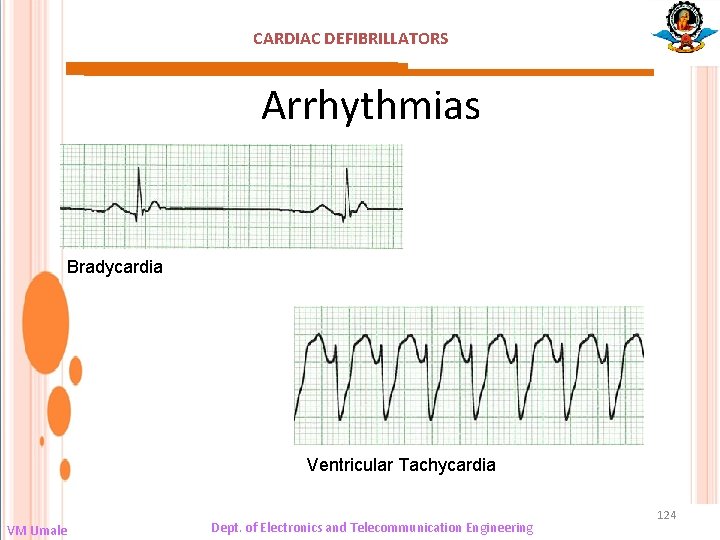 CARDIAC DEFIBRILLATORS

Arrhythmias

Bradycardia

Ventricular Tachycardia

124

VM Umale

Dept. of Electronics and Telecommunication Engineering